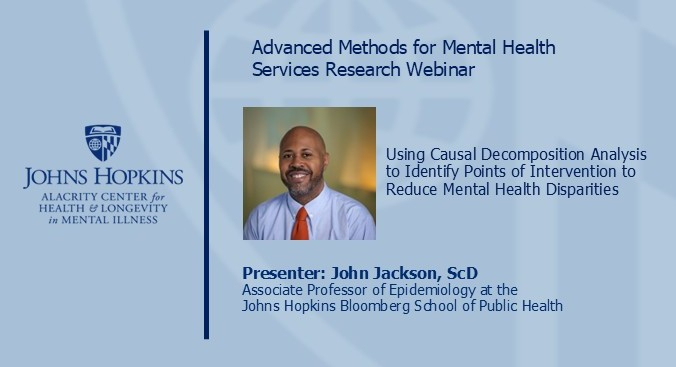 JOHNS HOPKINS
ALACRITY CENTER for HEALTH & LONGEVITY in MENTAL ILLNESS

Advanced Methods for Mental Health Services Research Webinar

Using Causal Decomposition Analysis to Identify Points of Intervention to Reduce Mental Health Disparities

Presenter: John Jackson, ScD
Associate Professor of Epidemiology at the Johns Hopkins Bloomberg School of Public Health